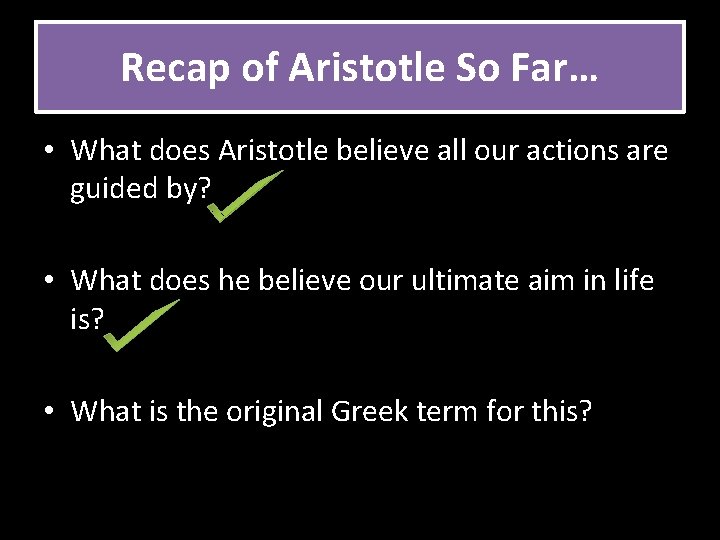 Recap of Aristotle So Far…

• What does Aristotle believe all our actions are guided by?

• What does he believe our ultimate aim in life is?

• What is the original Greek term for this?